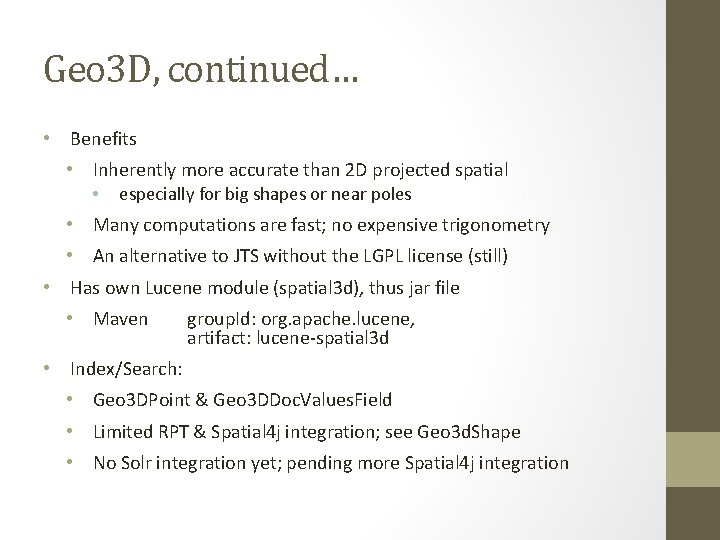 Geo3D, continued…

• Benefits
  • Inherently more accurate than 2D projected spatial
    • especially for big shapes or near poles
  • Many computations are fast; no expensive trigonometry
  • An alternative to JTS without the LGPL license (still)
• Has own Lucene module (spatial3d), thus jar file
  • Maven groupId: org.apache.lucene, artifact: lucene-spatial3d
• Index/Search:
  • Geo3DPoint & Geo3DDocValuesField
  • Limited RPT & Spatial4j integration; see Geo3dShape
  • No Solr integration yet; pending more Spatial4j integration